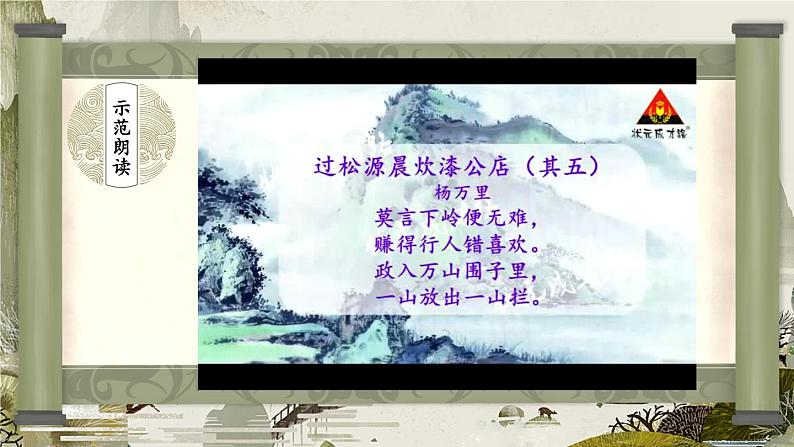 示范朗读

状元成才路

过松源晨炊漆公店（其五）
杨万里
莫言下岭便无难，
赚得行人错喜欢。
政入万山围子里，
一山放出一山拦。